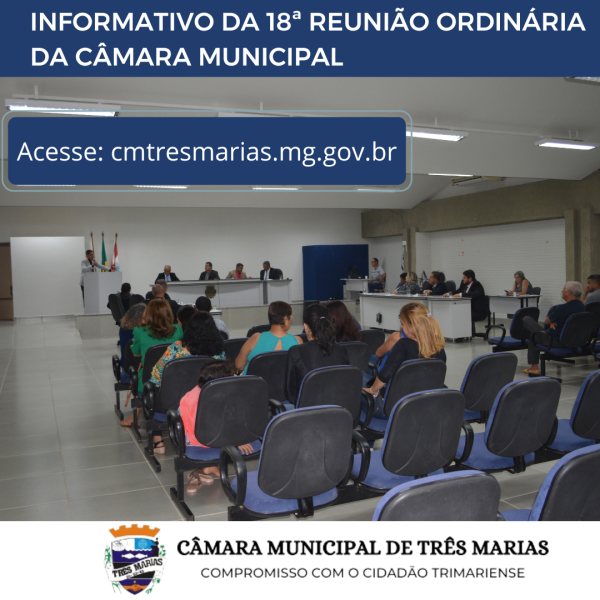 INFORMATIVO DA 18ª REUNIÃO ORDINÁRIA DA CÂMARA MUNICIPAL

Acesse: cmtresmarias.mg.gov.br

TRÊS MARIAS

CÂMARA MUNICIPAL DE TRÊS MARIAS
COMPROMISSO COM O CIDADÃO TRIMARIENSE